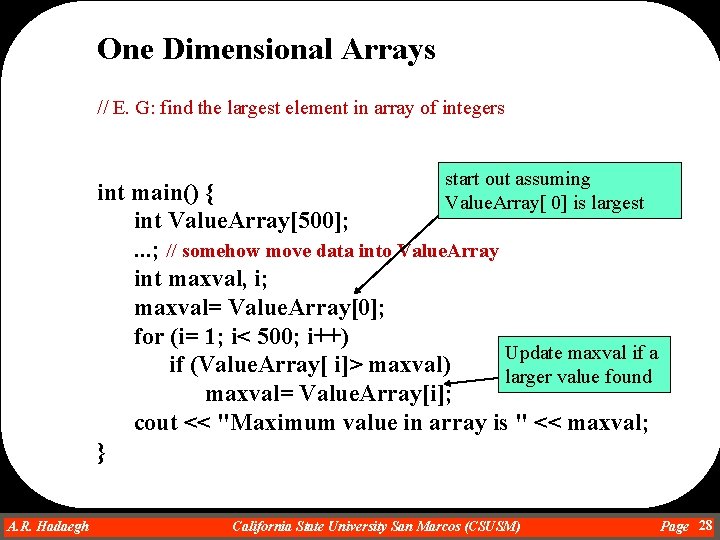 One Dimensional Arrays

// E. G: find the largest element in array of integers

start out assuming ValueArray[ 0] is largest

int main() {
int ValueArray[500];
...; // somehow move data into ValueArray
int maxval, i;
maxval= ValueArray[0];
for (i= 1; i< 500; i++)
if (ValueArray[ i]> maxval)
maxval= ValueArray[i];
cout << "Maximum value in array is " << maxval;
}

Update maxval if a larger value found

A.R. Hadaegh California State University San Marcos (CSUSM) Page 28